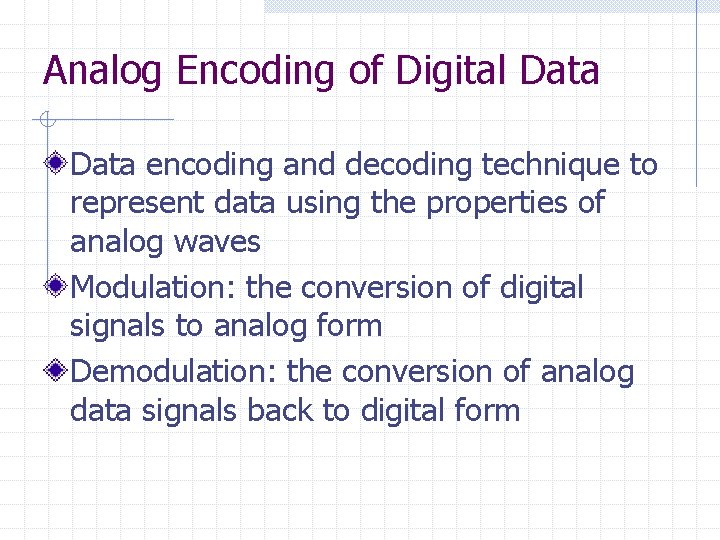 Analog Encoding of Digital Data

Data encoding and decoding technique to represent data using the properties of analog waves

Modulation: the conversion of digital signals to analog form

Demodulation: the conversion of analog data signals back to digital form